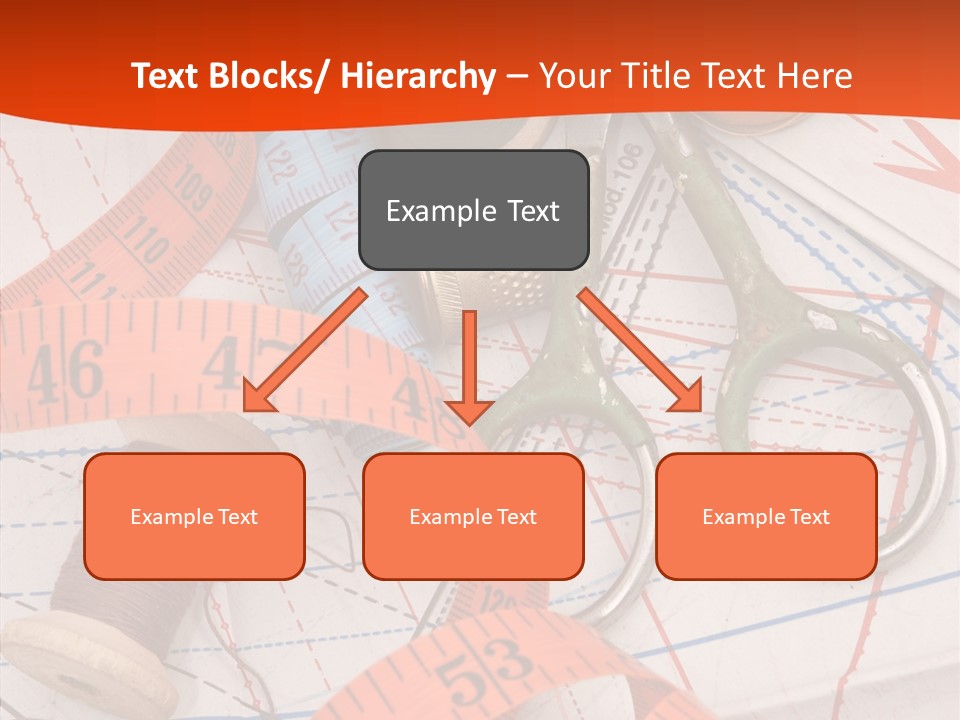 Text Blocks/ Hierarchy – Your Title Text Here

Example Text

Example Text

Example Text

Example Text